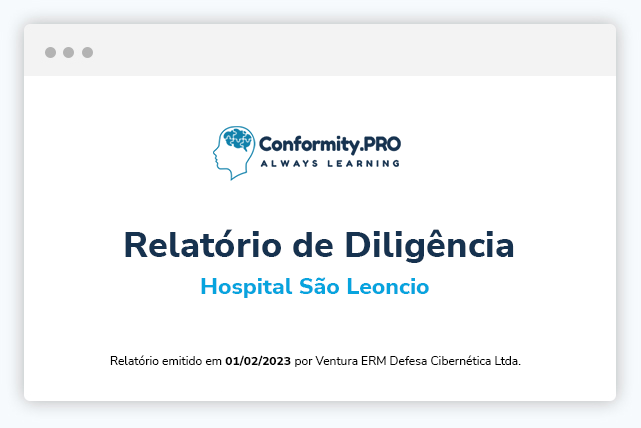 Conformity.PRO
ALWAYS LEARNING

Relatório de Diligência

Hospital São Leoncio

Relatório emitido em 01/02/2023 por Ventura ERM Defesa Cibernética Ltda.